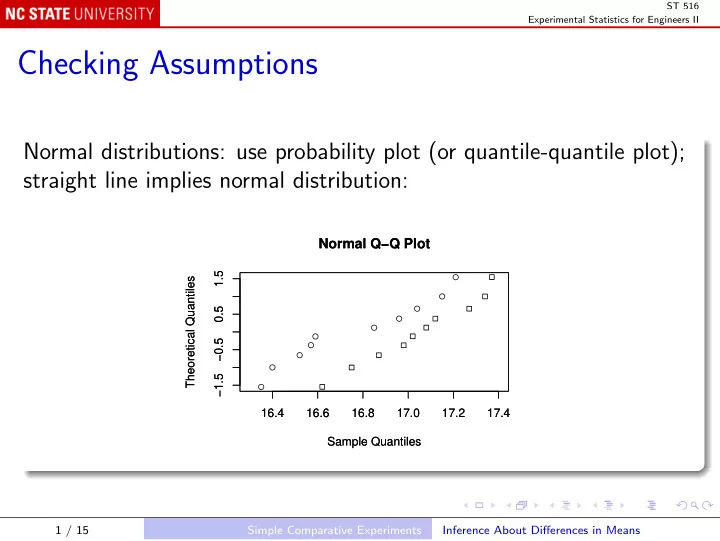 NC STATE UNIVERSITY

ST 516
Experimental Statistics for Engineers II

Checking Assumptions

Normal distributions: use probability plot (or quantile-quantile plot); straight line implies normal distribution:

Normal Q–Q Plot

Theoretical Quantiles

−1.5 −0.5 0.5 1.5

16.4 16.6 16.8 17.0 17.2 17.4

Sample Quantiles

1 / 15 Simple Comparative Experiments Inference About Differences in Means